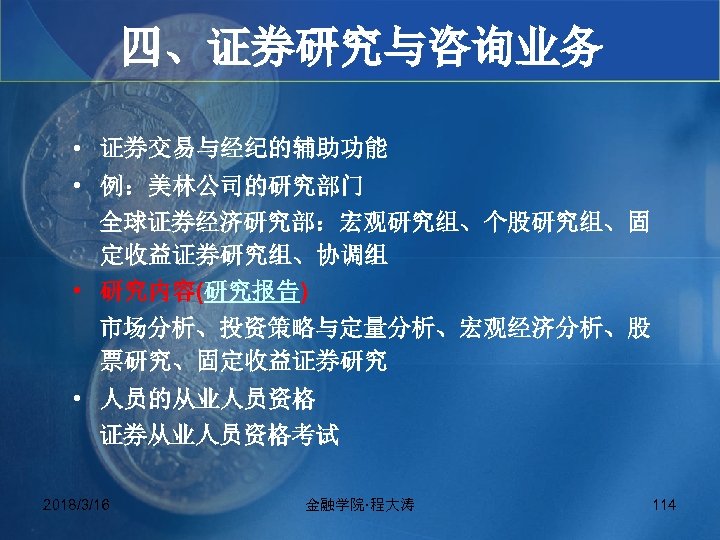 四、证券研究与咨询业务

• 证券交易与经纪的辅助功能

• 例：美林公司的研究部门

全球证券经济研究部：宏观研究组、个股研究组、固定收益证券研究组、协调组

• 研究内容(研究报告)

市场分析、投资策略与定量分析、宏观经济分析、股票研究、固定收益证券研究

• 人员的从业人员资格

证券从业人员资格考试

2018/3/16　金融学院·程大涛　114